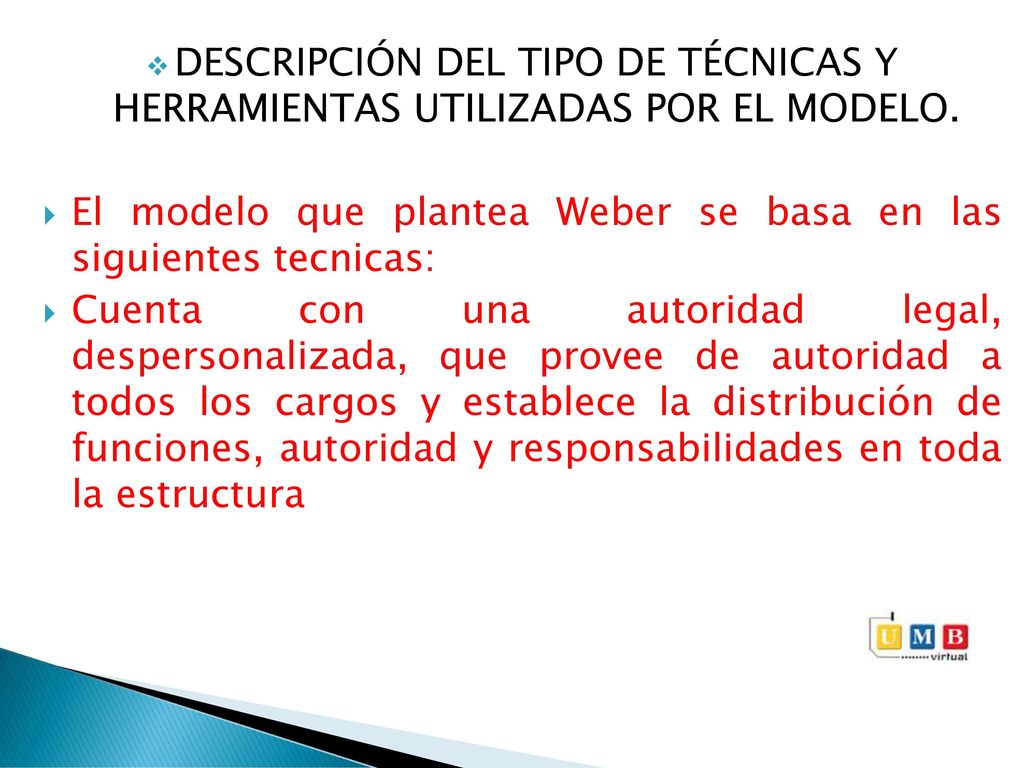 DESCRIPCIÓN DEL TIPO DE TÉCNICAS Y HERRAMIENTAS UTILIZADAS POR EL MODELO.

El modelo que plantea Weber se basa en las siguientes tecnicas:

Cuenta con una autoridad legal, despersonalizada, que provee de autoridad a todos los cargos y establece la distribución de funciones, autoridad y responsabilidades en toda la estructura

U M B
virtual